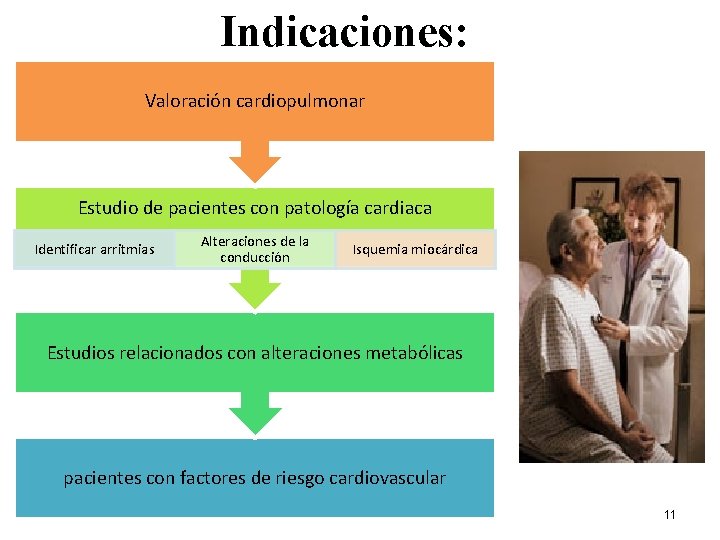 Indicaciones:

Valoración cardiopulmonar

Estudio de pacientes con patología cardiaca

Identificar arritmias

Alteraciones de la conducción

Isquemia miocárdica

Estudios relacionados con alteraciones metabólicas

pacientes con factores de riesgo cardiovascular

11